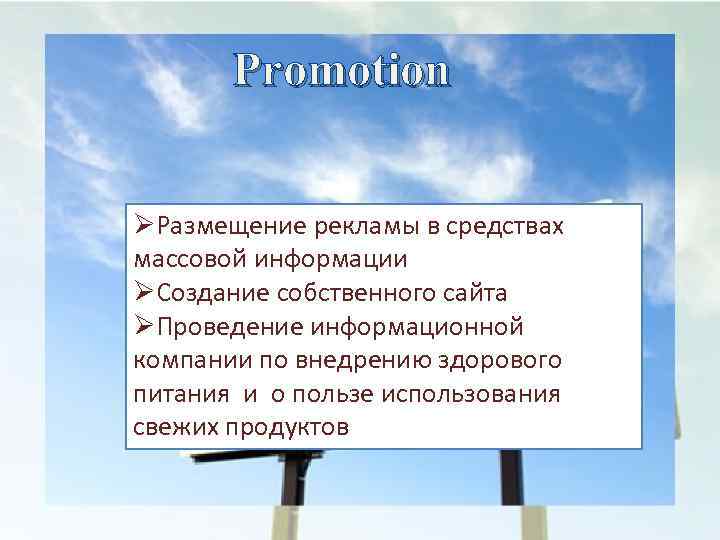 Promotion

➢Размещение рекламы в средствах массовой информации
➢Создание собственного сайта
➢Проведение информационной компании по внедрению здорового питания и о пользе использования свежих продуктов